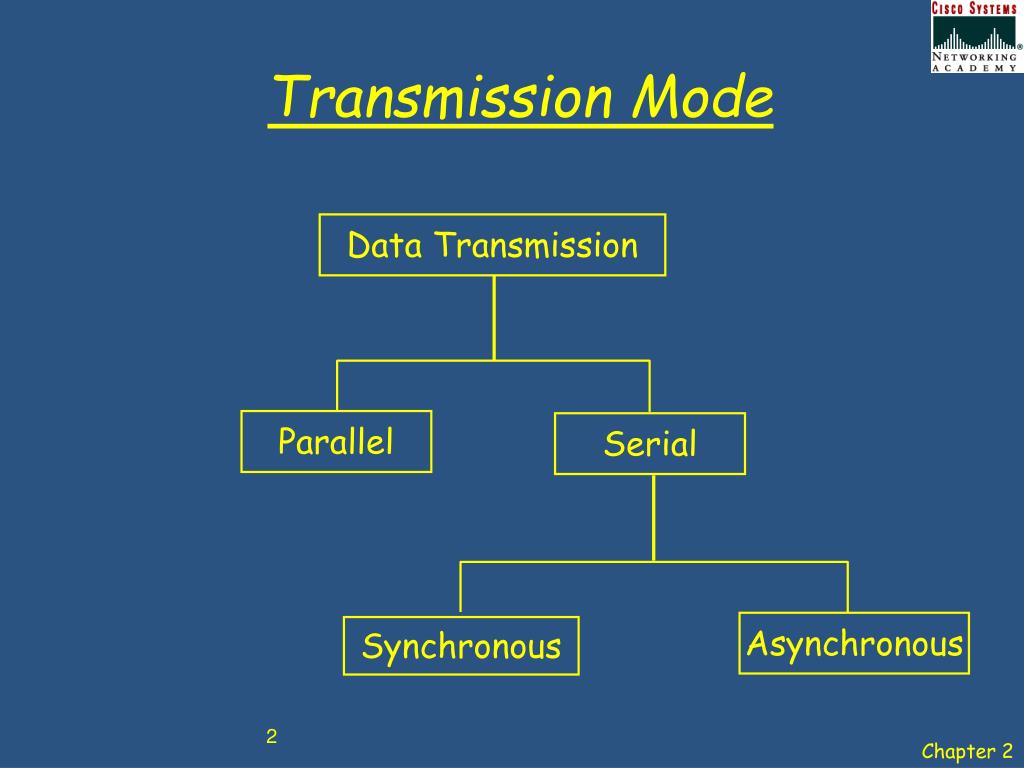 CISCO SYSTEMS
NETWORKING ACADEMY

Transmission Mode

Data Transmission

Parallel

Serial

Synchronous

Asynchronous

2

Chapter 2